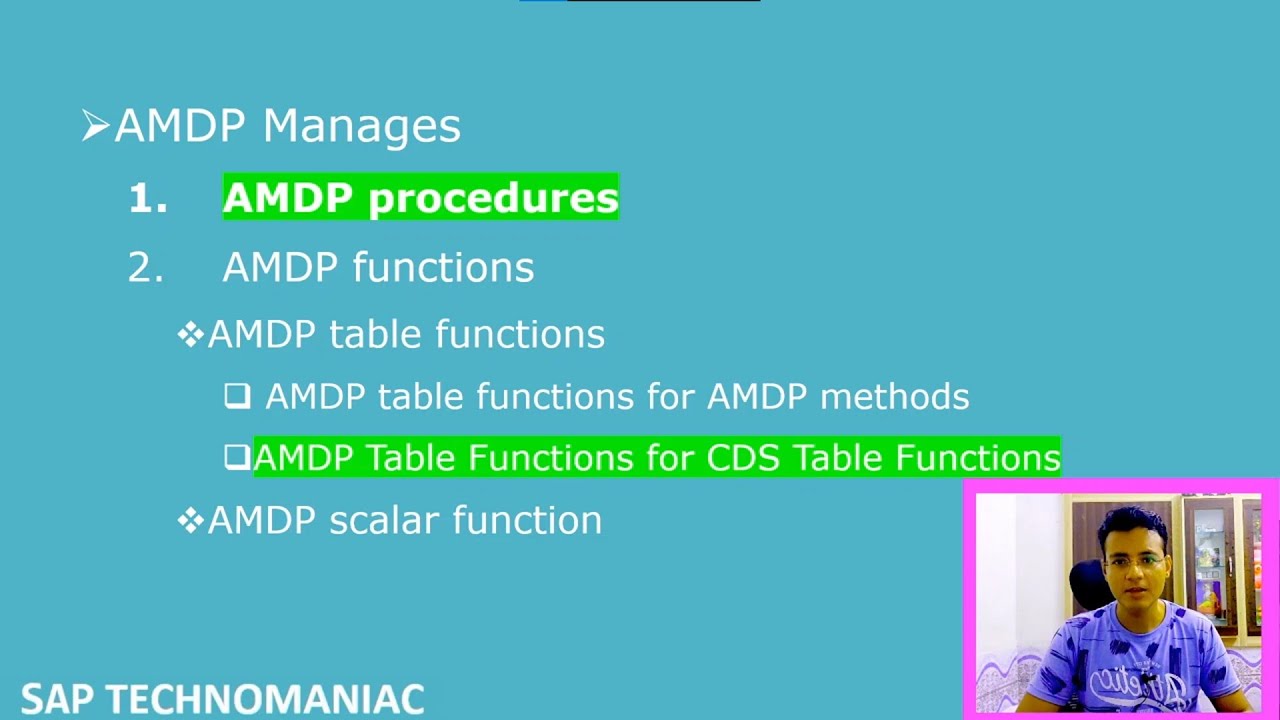 ➢AMDP Manages

1. AMDP procedures

2. AMDP functions

❖AMDP table functions

❑ AMDP table functions for AMDP methods

❑AMDP Table Functions for CDS Table Functions

❖AMDP scalar function

SAP TECHNOMANIAC